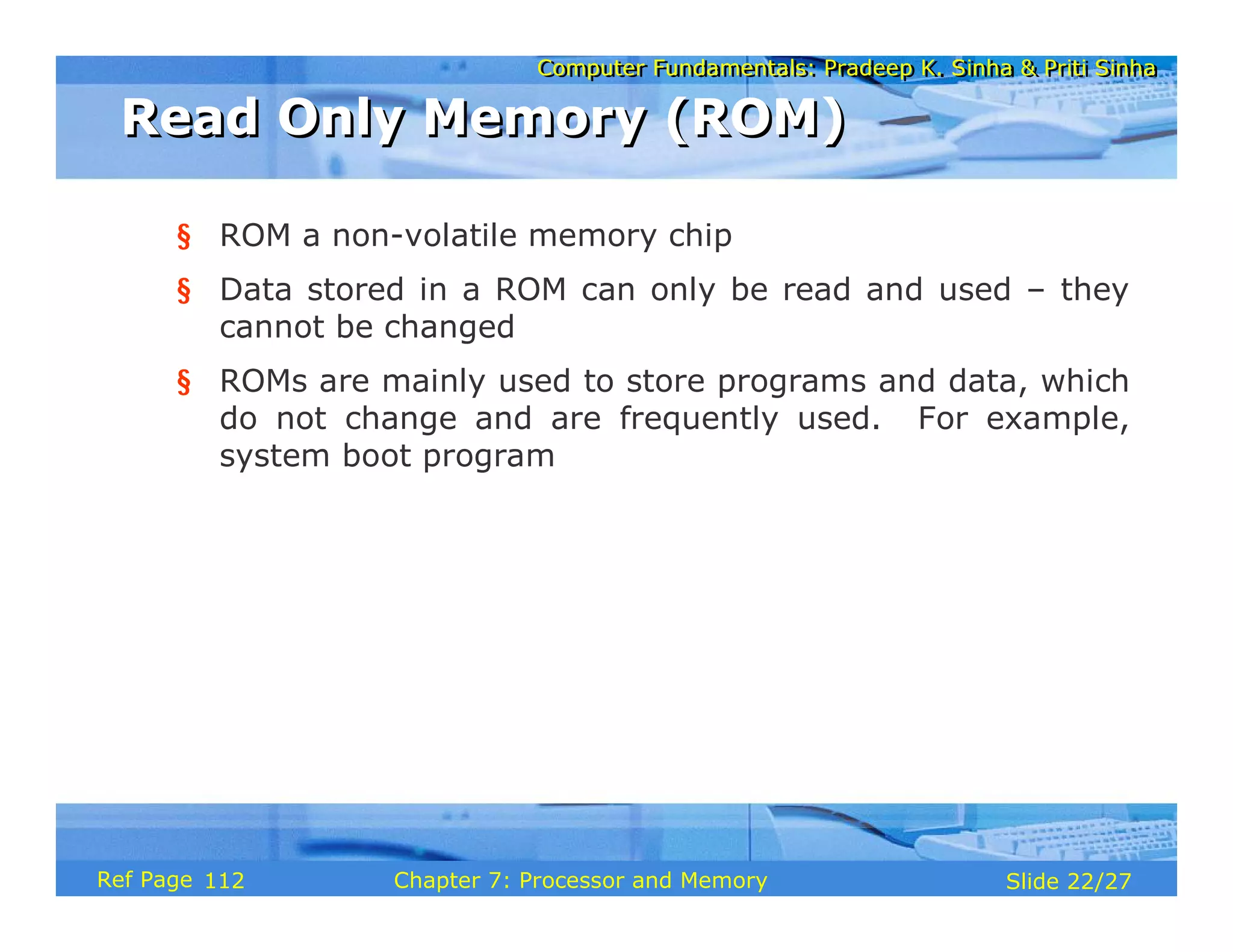 Computer Fundamentals: Pradeep K. Sinha & Priti Sinha

Read Only Memory (ROM)

§ ROM a non-volatile memory chip

§ Data stored in a ROM can only be read and used – they cannot be changed

§ ROMs are mainly used to store programs and data, which do not change and are frequently used. For example, system boot program

Ref Page 112

Chapter 7: Processor and Memory

Slide 22/27